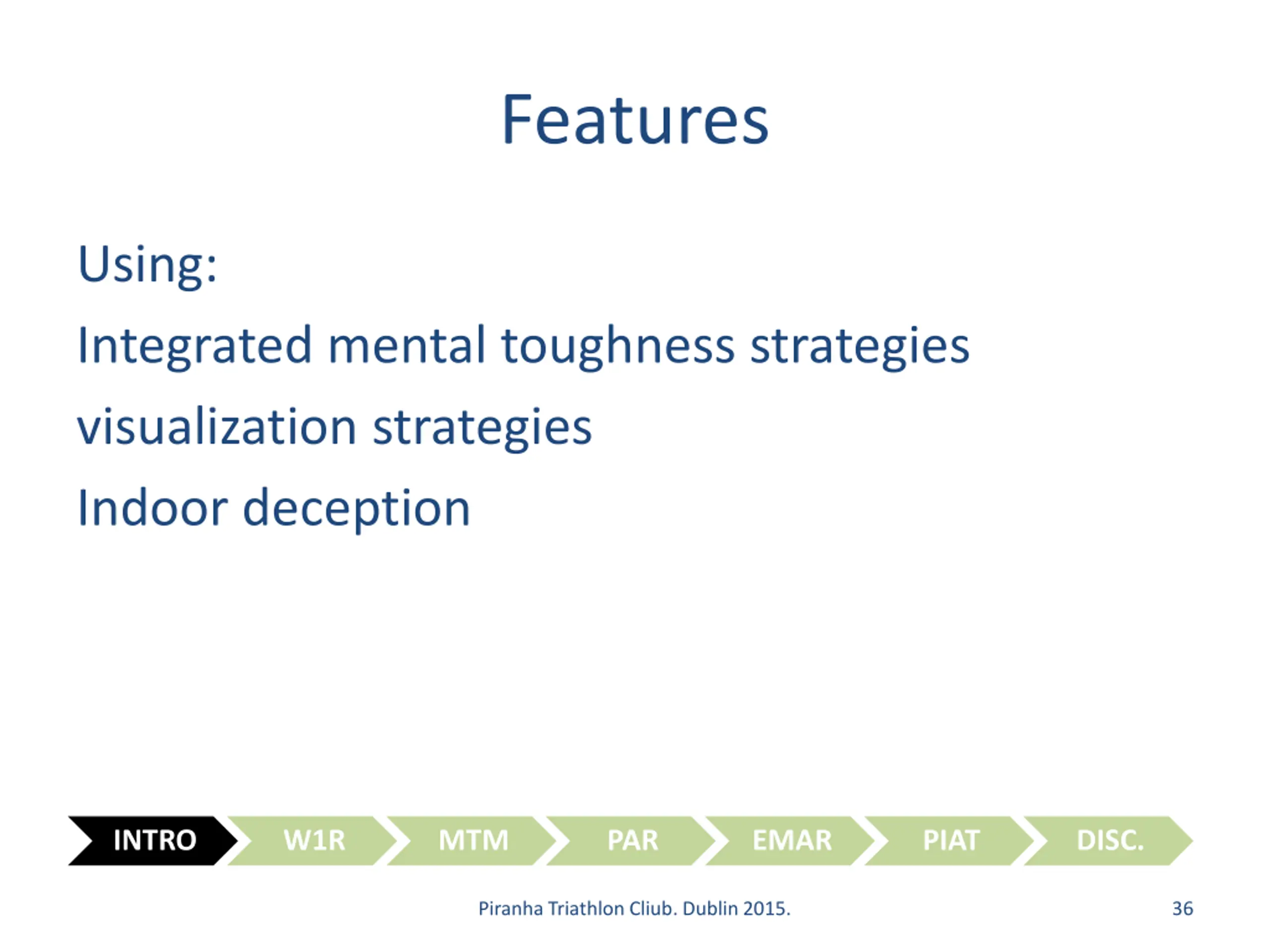 Features

Using:

Integrated mental toughness strategies

visualization strategies

Indoor deception

INTRO W1R MTM PAR EMAR PIAT DISC.

Piranha Triathlon Cliub. Dublin 2015.

36